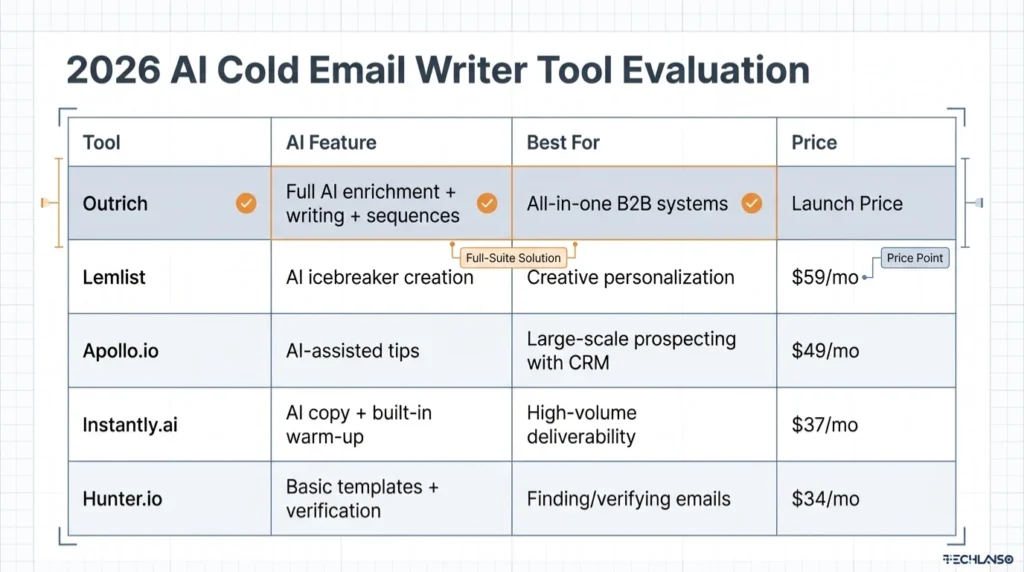 2026 AI Cold Email Writer Tool Evaluation

| Tool | AI Feature | Best For | Price |
|---|---|---|---|
| Outrich | Full AI enrichment + writing + sequences | All-in-one B2B systems | Launch Price |
| Lemlist | AI icebreaker creation | Creative personalization | $59/mo |
| Apollo.io | AI-assisted tips | Large-scale prospecting with CRM | $49/mo |
| Instantly.ai | AI copy + built-in warm-up | High-volume deliverability | $37/mo |
| Hunter.io | Basic templates + verification | Finding/verifying emails | $34/mo |

Full-Suite Solution

Price Point

TECHLASO